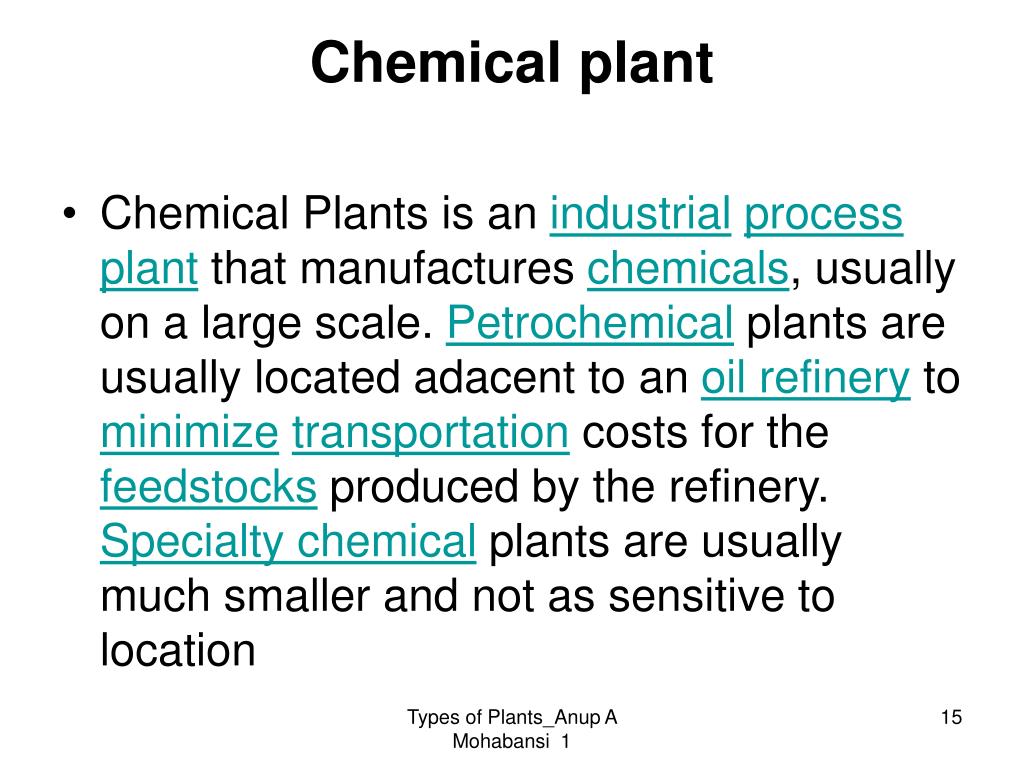 Chemical plant

• Chemical Plants is an industrial process plant that manufactures chemicals, usually on a large scale. Petrochemical plants are usually located adacent to an oil refinery to minimize transportation costs for the feedstocks produced by the refinery. Specialty chemical plants are usually much smaller and not as sensitive to location

Types of Plants_Anup A Mohabansi 1

15